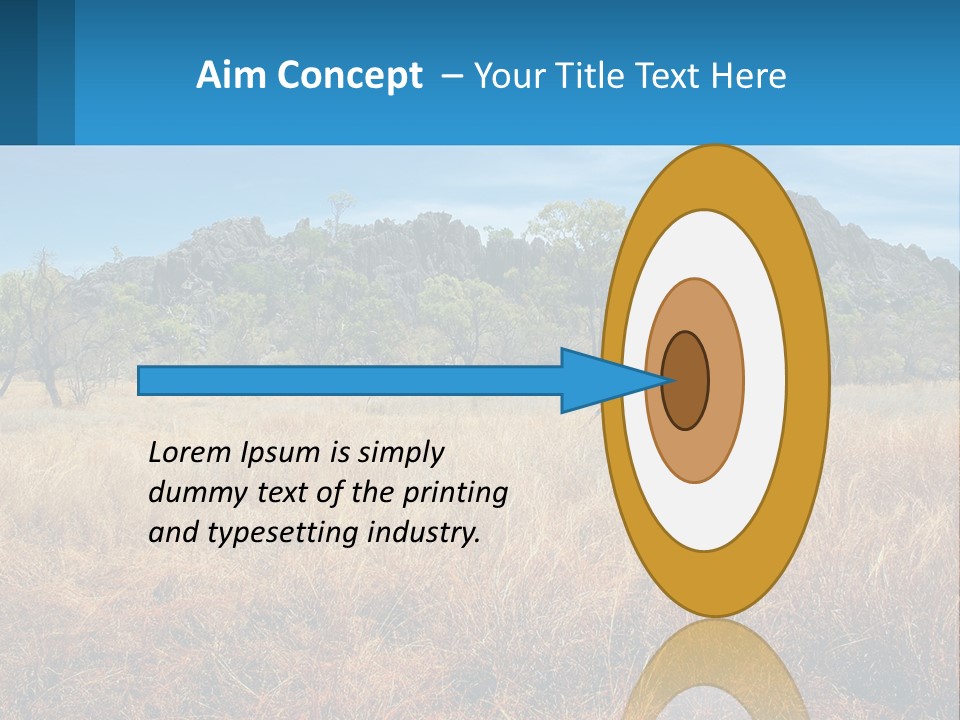 Aim Concept – Your Title Text Here

Lorem Ipsum is simply dummy text of the printing and typesetting industry.